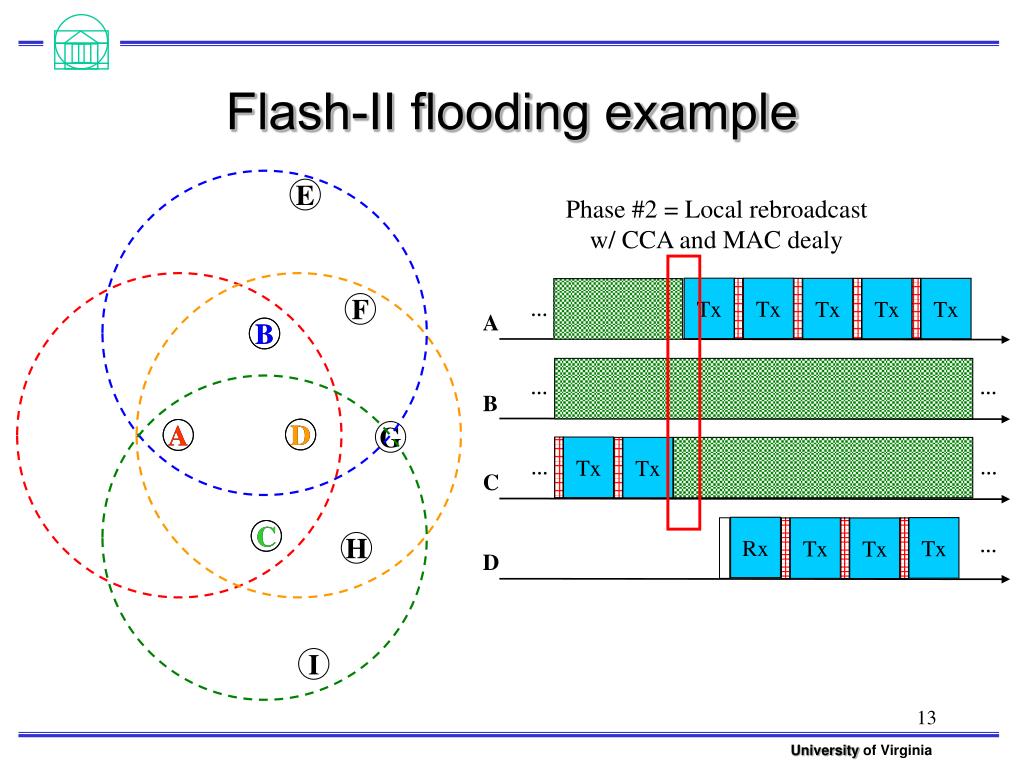 Flash-II flooding example

E
F
B
A
D
G
C
H
I

Phase #2 = Local rebroadcast w/ CCA and MAC dealy

A ... Tx Tx Tx Tx Tx
B ... ...
C ... Tx Tx ...
D Rx Tx Tx Tx ...

13

University of Virginia